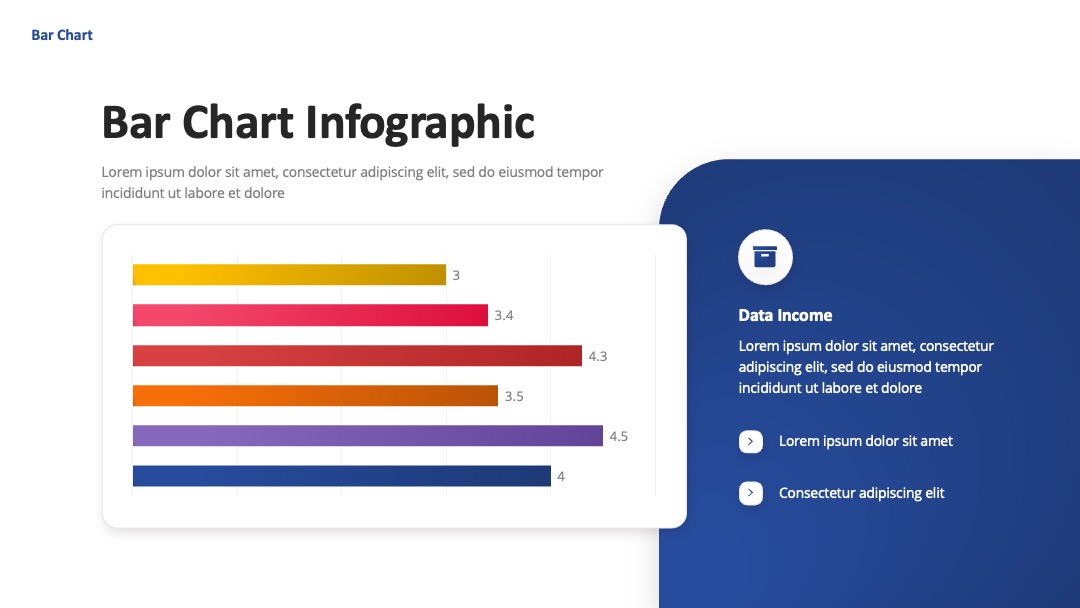 Bar Chart

Bar Chart Infographic

Lorem ipsum dolor sit amet, consectetur adipiscing elit, sed do eiusmod tempor incididunt ut labore et dolore

3
3.4
4.3
3.5
4.5
4

Data Income

Lorem ipsum dolor sit amet, consectetur adipiscing elit, sed do eiusmod tempor incididunt ut labore et dolore

Lorem ipsum dolor sit amet

Consectetur adipiscing elit